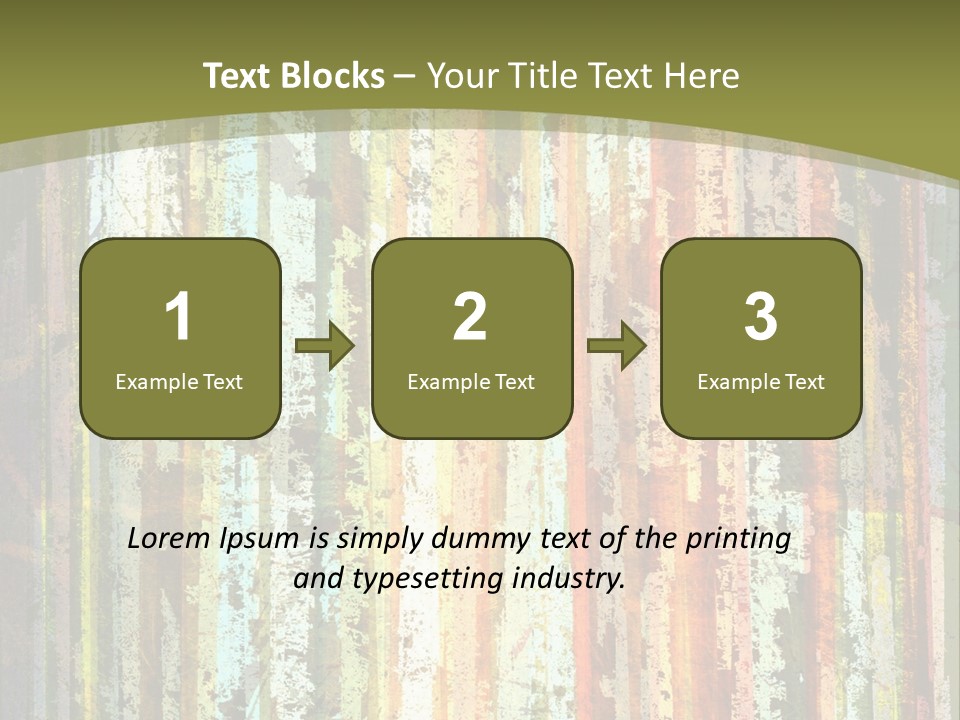 Text Blocks – Your Title Text Here

1
Example Text

2
Example Text

3
Example Text

Lorem Ipsum is simply dummy text of the printing and typesetting industry.